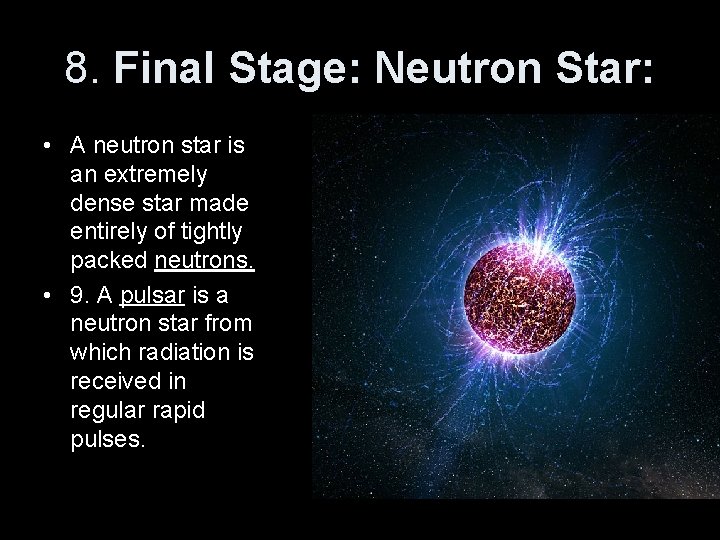 8. Final Stage: Neutron Star:

• A neutron star is an extremely dense star made entirely of tightly packed neutrons.
• 9. A pulsar is a neutron star from which radiation is received in regular rapid pulses.